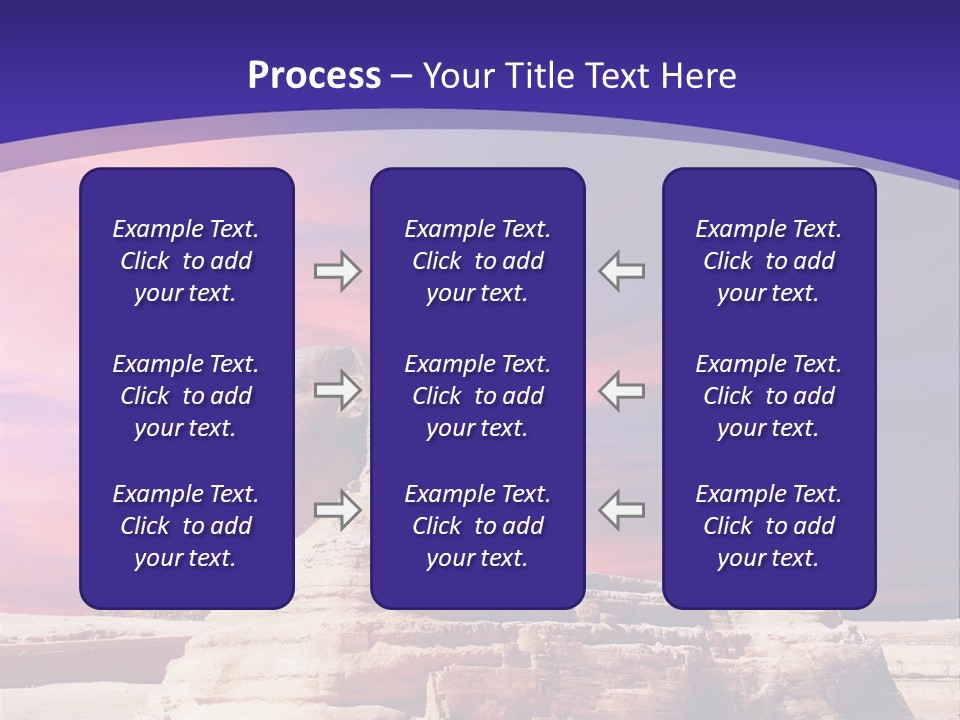 Process – Your Title Text Here

Example Text. Click to add your text.

Example Text. Click to add your text.

Example Text. Click to add your text.

Example Text. Click to add your text.

Example Text. Click to add your text.

Example Text. Click to add your text.

Example Text. Click to add your text.

Example Text. Click to add your text.

Example Text. Click to add your text.